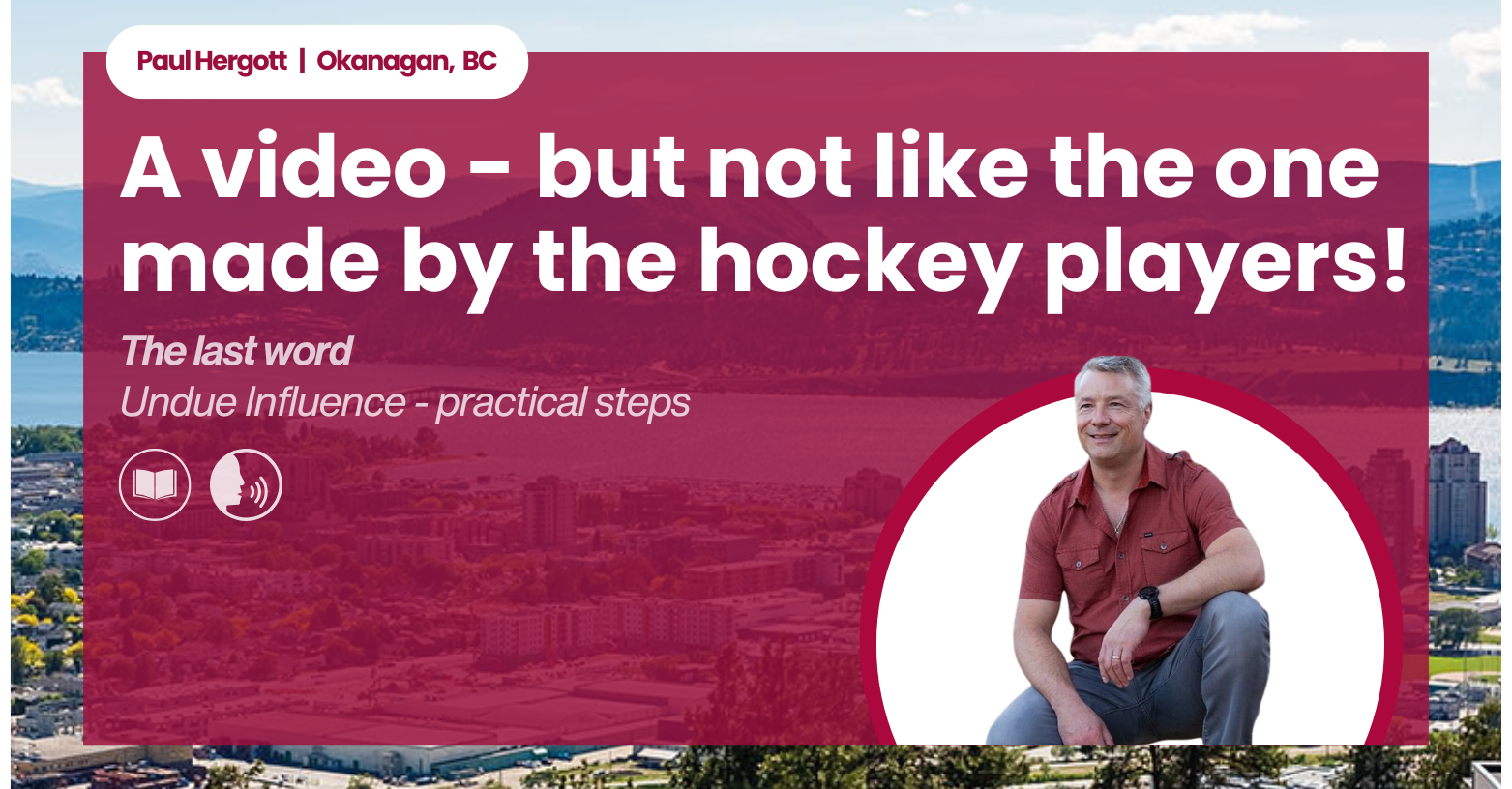 Paul Hergott | Okanagan, BC

A video - but not like the one made by the hockey players!

The last word

Undue Influence - practical steps